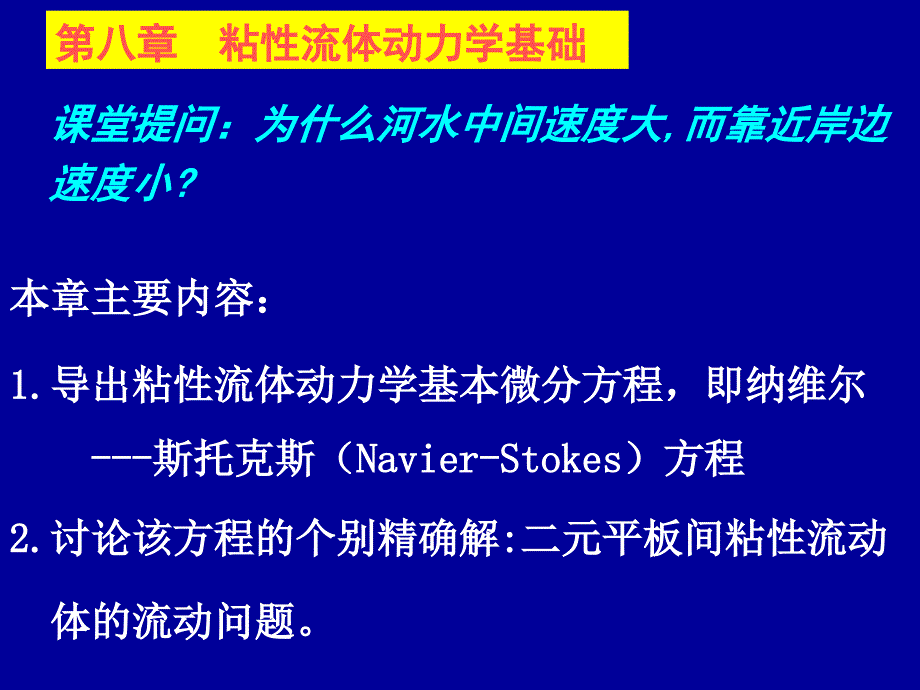 第八章　粘性流体动力学基础

课堂提问：为什么河水中间速度大,而靠近岸边速度小?

本章主要内容：

1.导出粘性流体动力学基本微分方程，即纳维尔---斯托克斯（Navier-Stokes）方程

2.讨论该方程的个别精确解:二元平板间粘性流动体的流动问题。